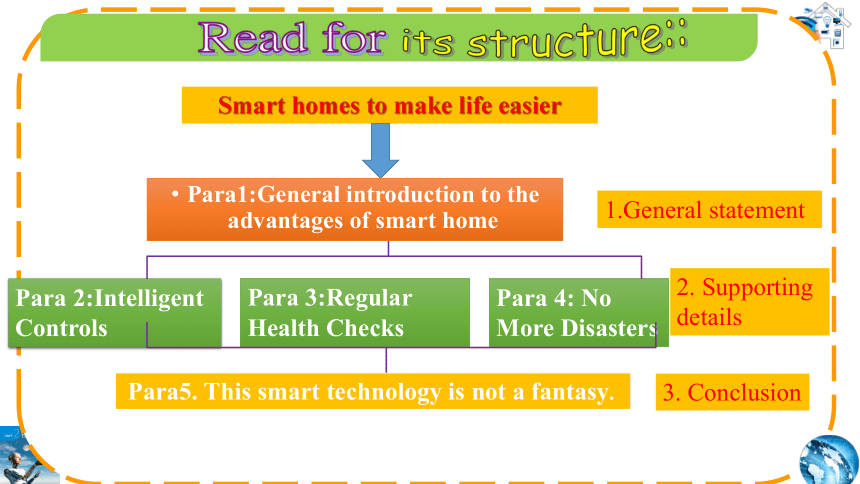 Read for its structure::

Smart homes to make life easier

• Para1:General introduction to the advantages of smart home

1.General statement

Para 2:Intelligent Controls

Para 3:Regular Health Checks

Para 4: No More Disasters

2. Supporting details

Para5. This smart technology is not a fantasy.

3. Conclusion